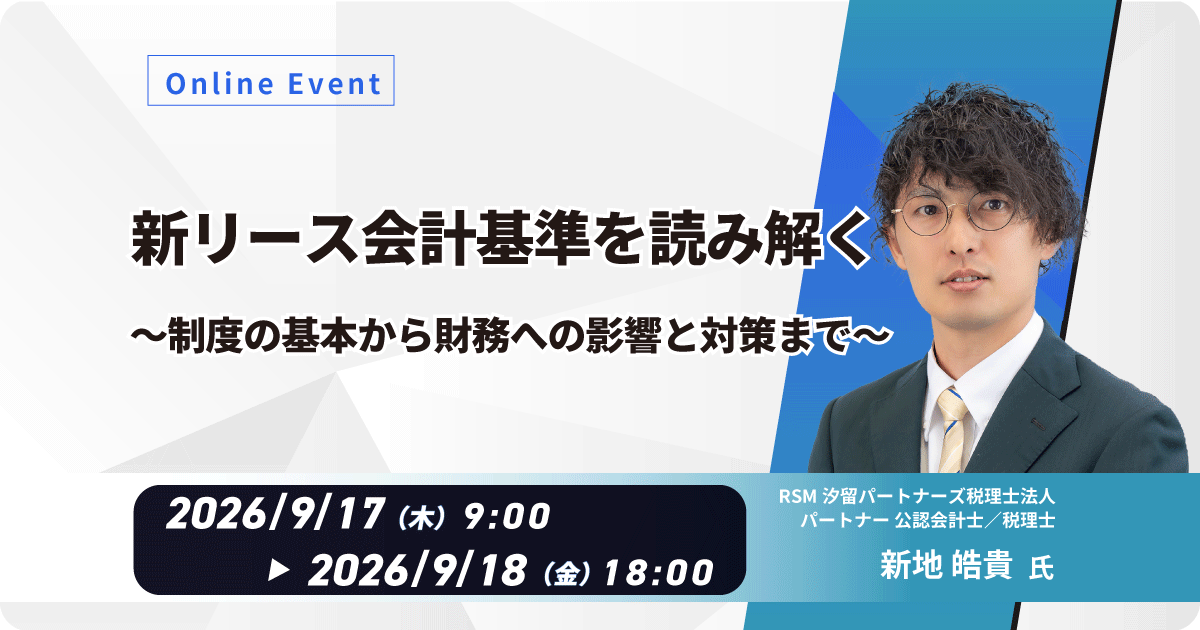 Online Event

新リース会計基準を読み解く

〜制度の基本から財務への影響と対策まで〜

2026/9/17（木）9:00
▶ 2026/9/18（金）18:00

RSM 汐留パートナーズ税理士法人
パートナー 公認会計士／税理士
新地 皓貴 氏